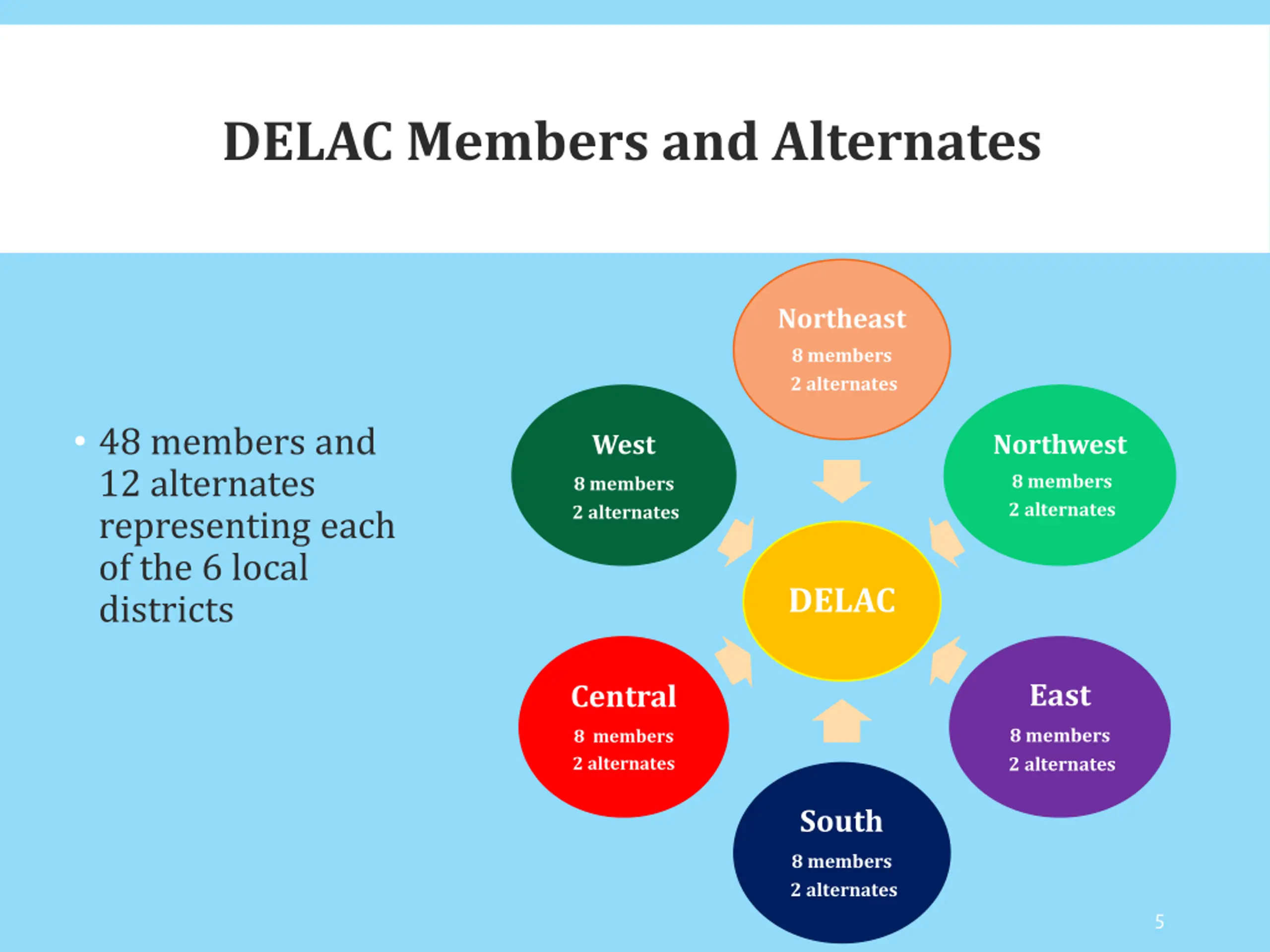 DELAC Members and Alternates

• 48 members and 12 alternates representing each of the 6 local districts

Northeast
8 members
2 alternates

West
8 members
2 alternates

Northwest
8 members
2 alternates

DELAC

Central
8 members
2 alternates

East
8 members
2 alternates

South
8 members
2 alternates

5